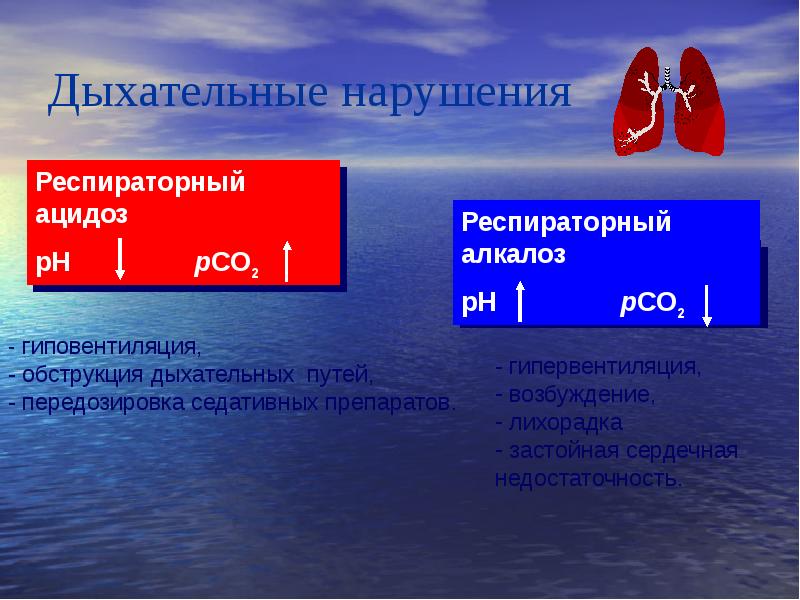 Дыхательные нарушения

Респираторный ацидоз

pH ↓ $pCO_2$ ↑

- гиповентиляция,
- обструкция дыхательных путей,
- передозировка седативных препаратов.

Респираторный алкалоз

pH ↑ $pCO_2$ ↓

- гипервентиляция,
- возбуждение,
- лихорадка
- застойная сердечная недостаточность.